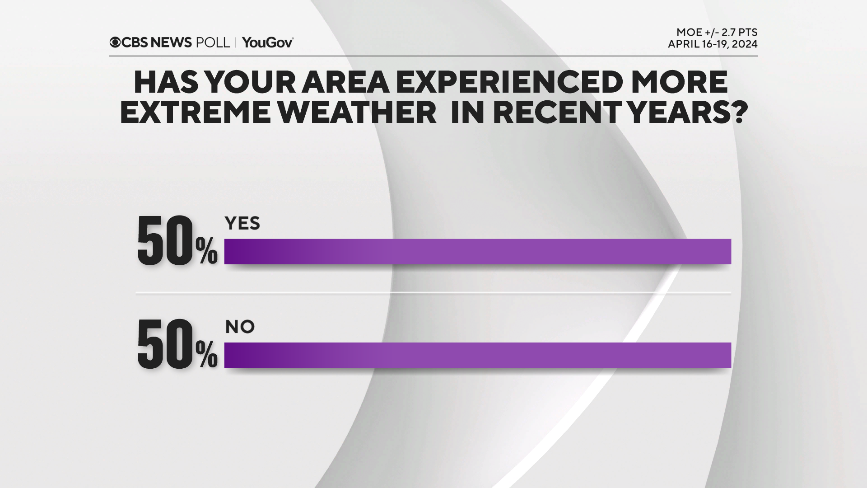 CBS NEWS POLL | YouGov

MOE +/- 2.7 PTS
APRIL 16-19, 2024

HAS YOUR AREA EXPERIENCED MORE EXTREME WEATHER IN RECENT YEARS?

50% YES

50% NO